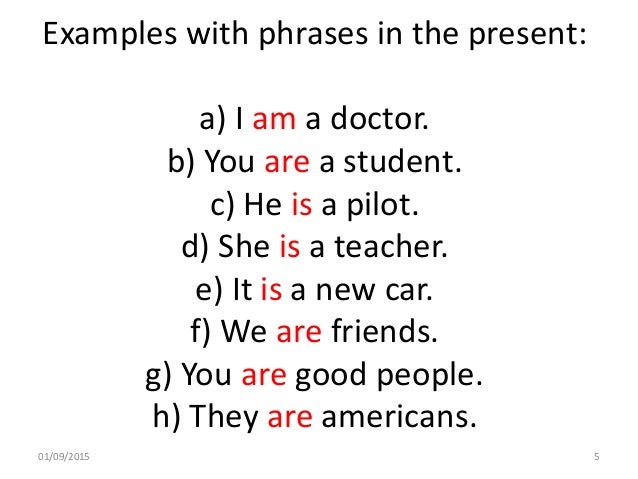 Examples with phrases in the present:

a) I am a doctor.
b) You are a student.
c) He is a pilot.
d) She is a teacher.
e) It is a new car.
f) We are friends.
g) You are good people.
h) They are americans.

01/09/2015

5